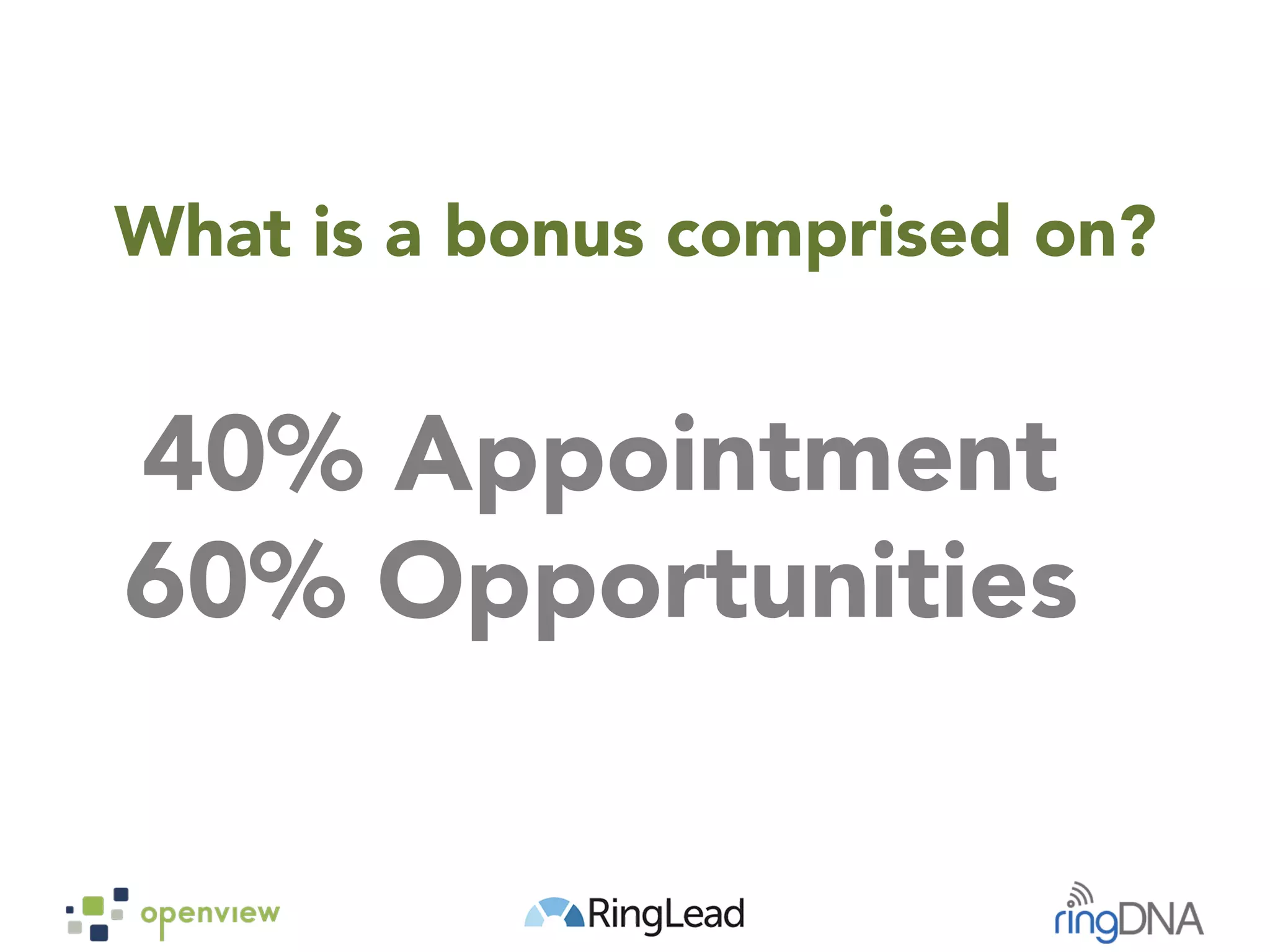 What is a bonus comprised on?

40% Appointment
60% Opportunities

openview RingLead ringDNA